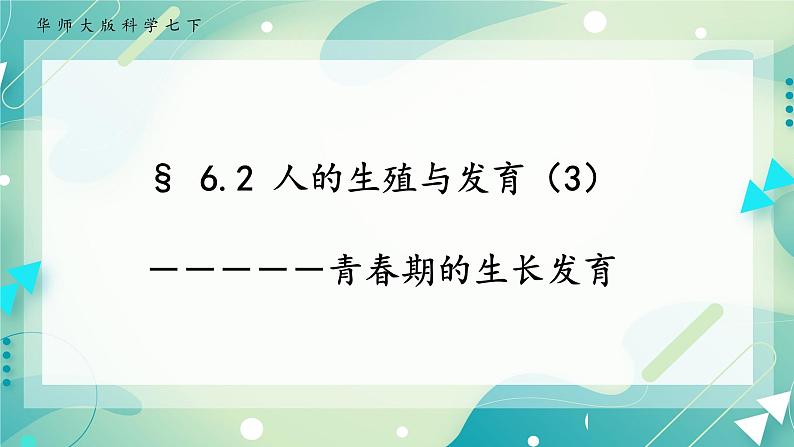 华师大版科学七下

§ 6.2 人的生殖与发育（3）

——————青春期的生长发育